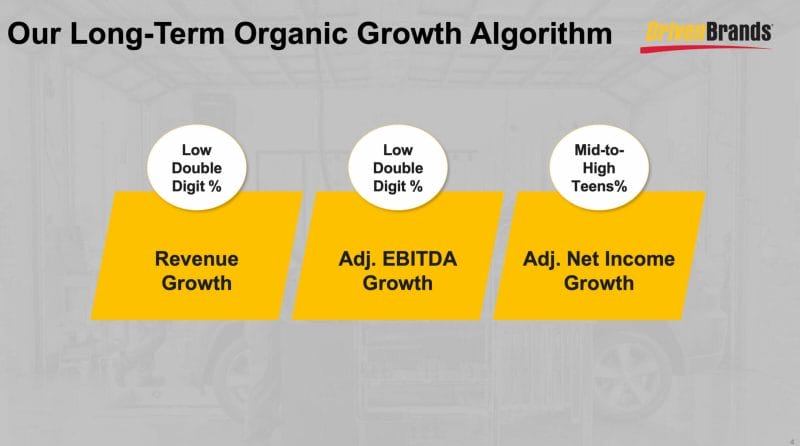 Our Long-Term Organic Growth Algorithm

DrivenBrands

Low Double Digit %

Revenue Growth

Low Double Digit %

Adj. EBITDA Growth

Mid-to-High Teens%

Adj. Net Income Growth

4